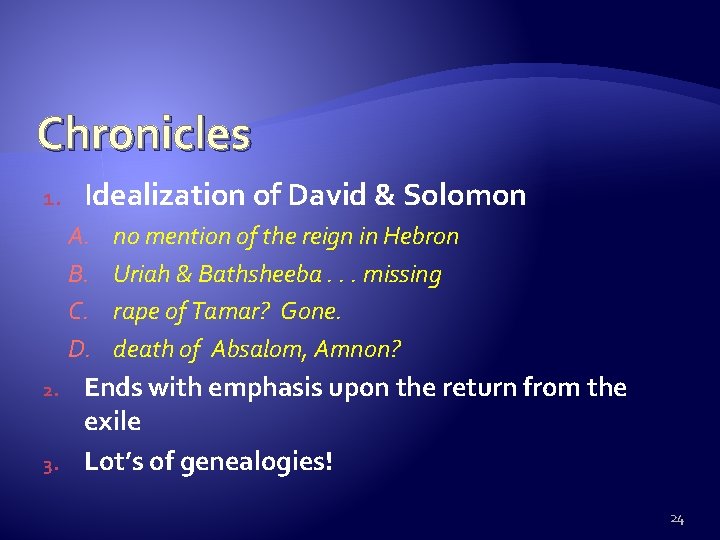 Chronicles

1. Idealization of David & Solomon
A. no mention of the reign in Hebron
B. Uriah & Bathsheeba . . . missing
C. rape of Tamar? Gone.
D. death of Absalom, Amnon?
2. Ends with emphasis upon the return from the exile
3. Lot's of genealogies!

24